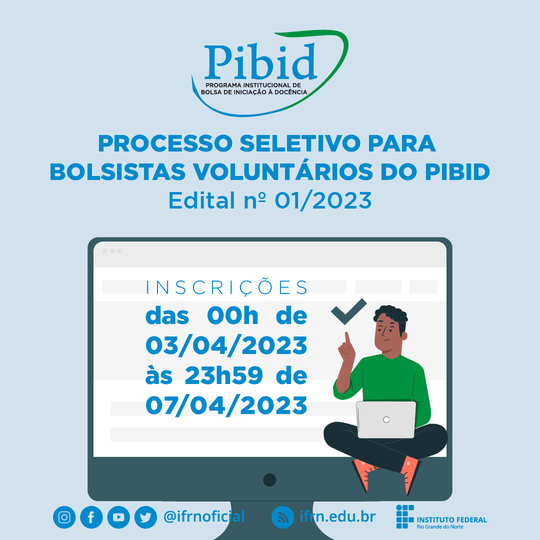 Pibid
PROGRAMA INSTITUCIONAL DE BOLSA DE INICIAÇÃO À DOCÊNCIA

PROCESSO SELETIVO PARA BOLSISTAS VOLUNTÁRIOS DO PIBID
Edital nº 01/2023

INSCRIÇÕES
das 00h de 03/04/2023 às 23h59 de 07/04/2023

@ifrnoficial
ifrn.edu.br
INSTITUTO FEDERAL
Rio Grande do Norte